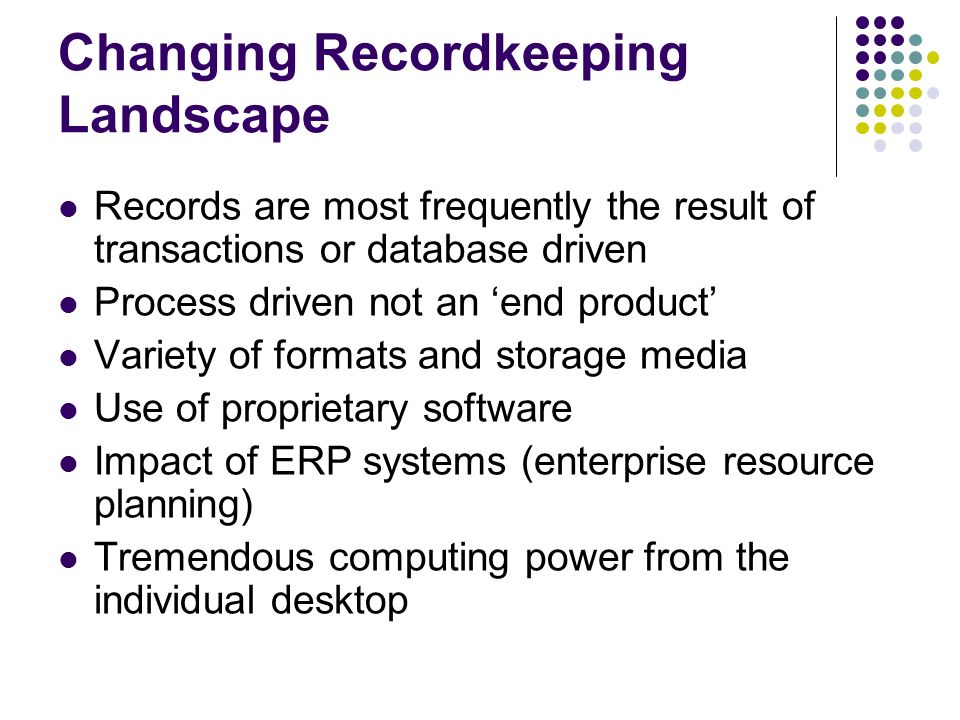 Changing Recordkeeping Landscape

- Records are most frequently the result of transactions or database driven
- Process driven not an ‘end product’
- Variety of formats and storage media
- Use of proprietary software
- Impact of ERP systems (enterprise resource planning)
- Tremendous computing power from the individual desktop